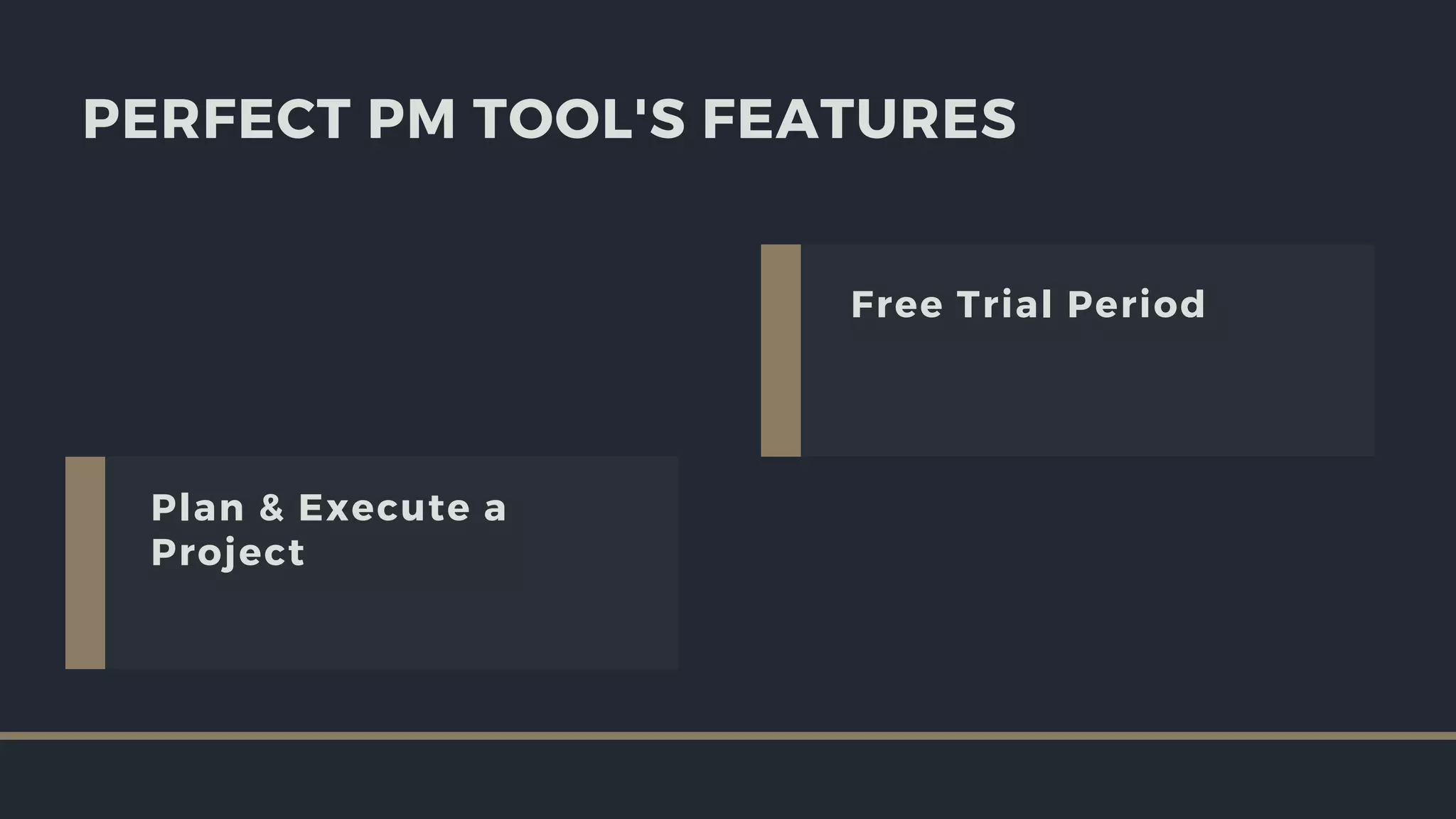 PERFECT PM TOOL'S FEATURES

Free Trial Period

Plan & Execute a Project